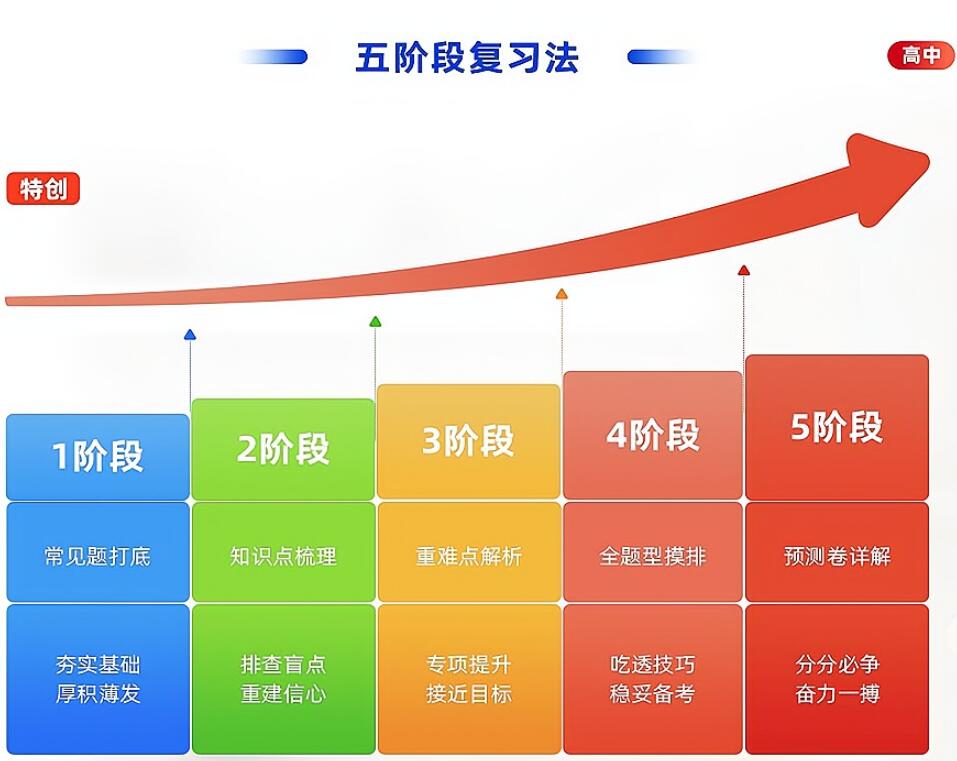 五阶段复习法

高中

特创

| 1阶段 | 2阶段 | 3阶段 | 4阶段 | 5阶段 |
|---|---|---|---|---|
| 常见题打底 | 知识点梳理 | 重难点解析 | 全题型摸排 | 预测卷详解 |
| 夯实基础 厚积薄发 | 排查盲点 重建信心 | 专项提升 接近目标 | 吃透技巧 稳妥备考 | 分分必争 奋力一搏 |